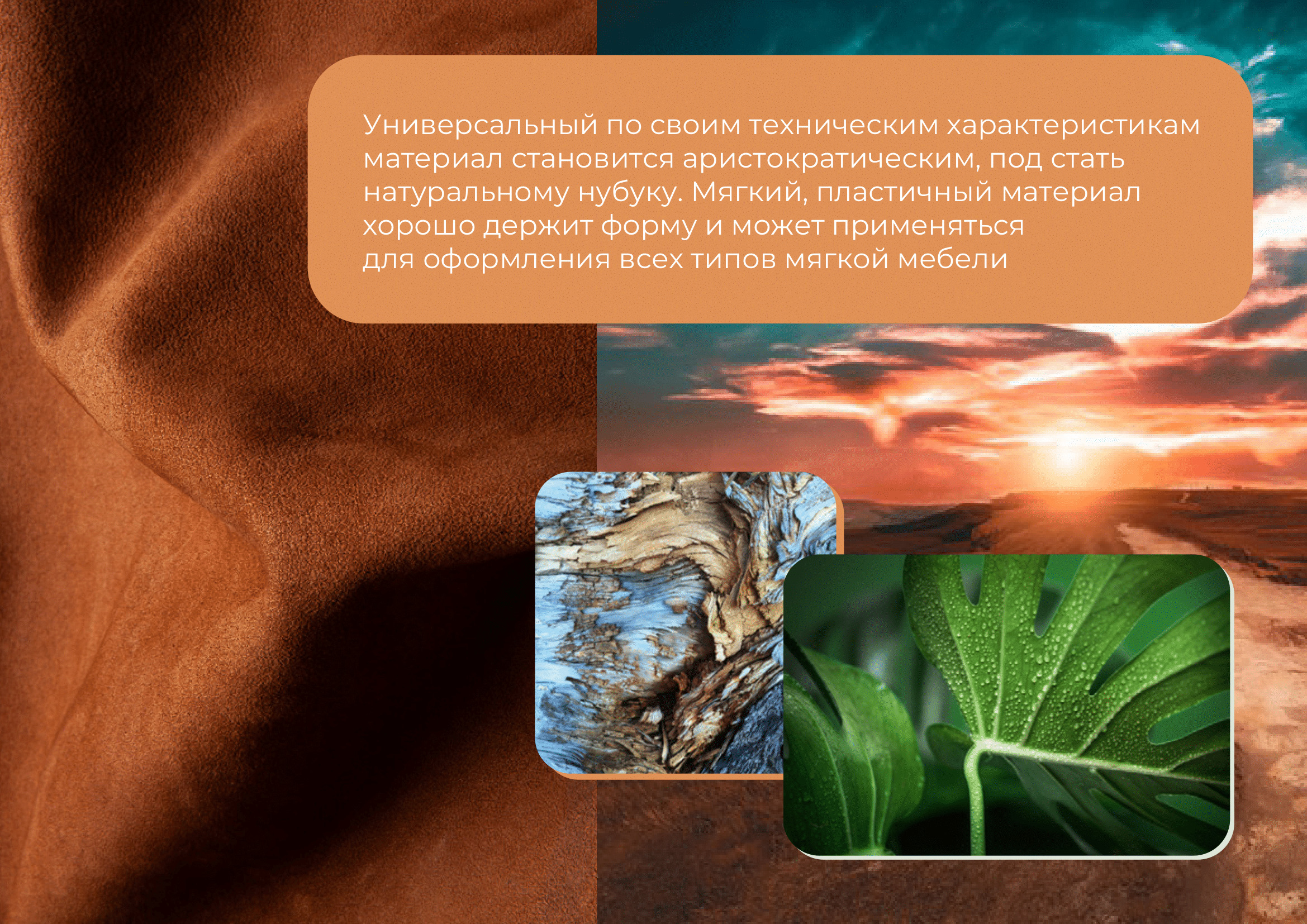 Универсальный по своим техническим характеристикам материал становится аристократическим, под стать натуральному нубуку. Мягкий, пластичный материал хорошо держит форму и может применяться для оформления всех типов мягкой мебели